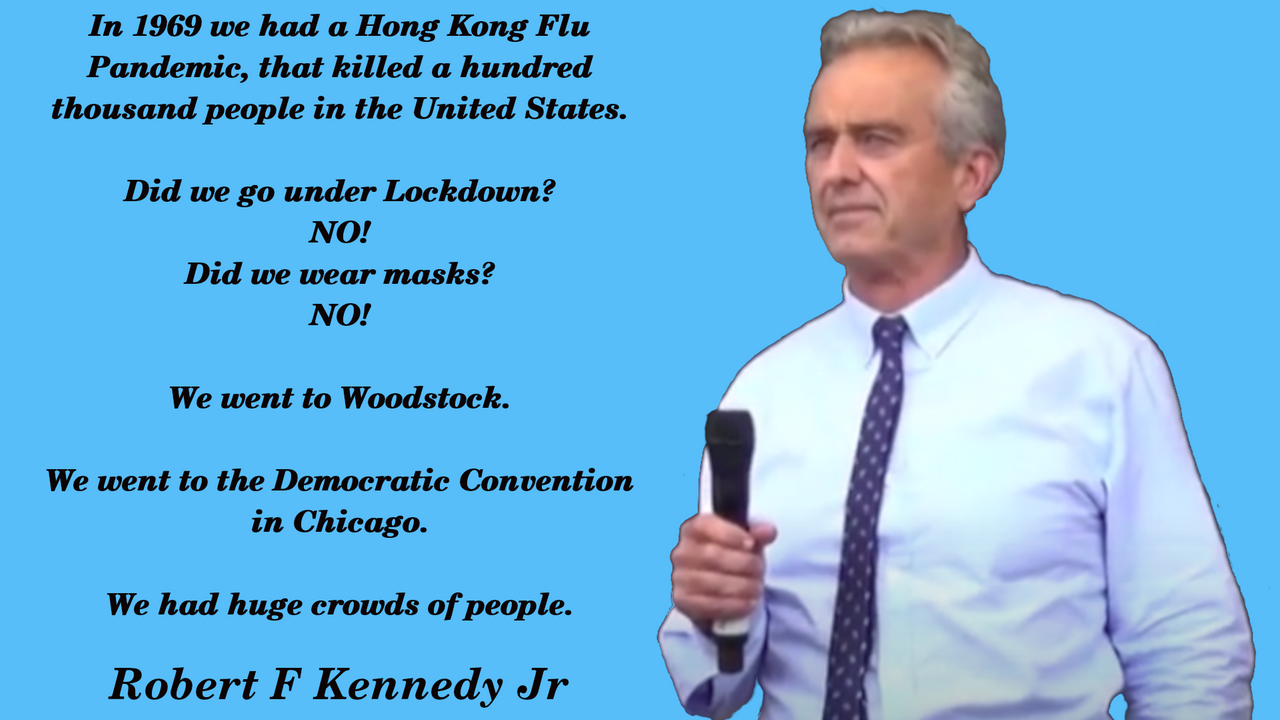 In 1969 we had a Hong Kong Flu Pandemic, that killed a hundred thousand people in the United States.

Did we go under Lockdown?
NO!
Did we wear masks?
NO!

We went to Woodstock.

We went to the Democratic Convention in Chicago.

We had huge crowds of people.

Robert F Kennedy Jr